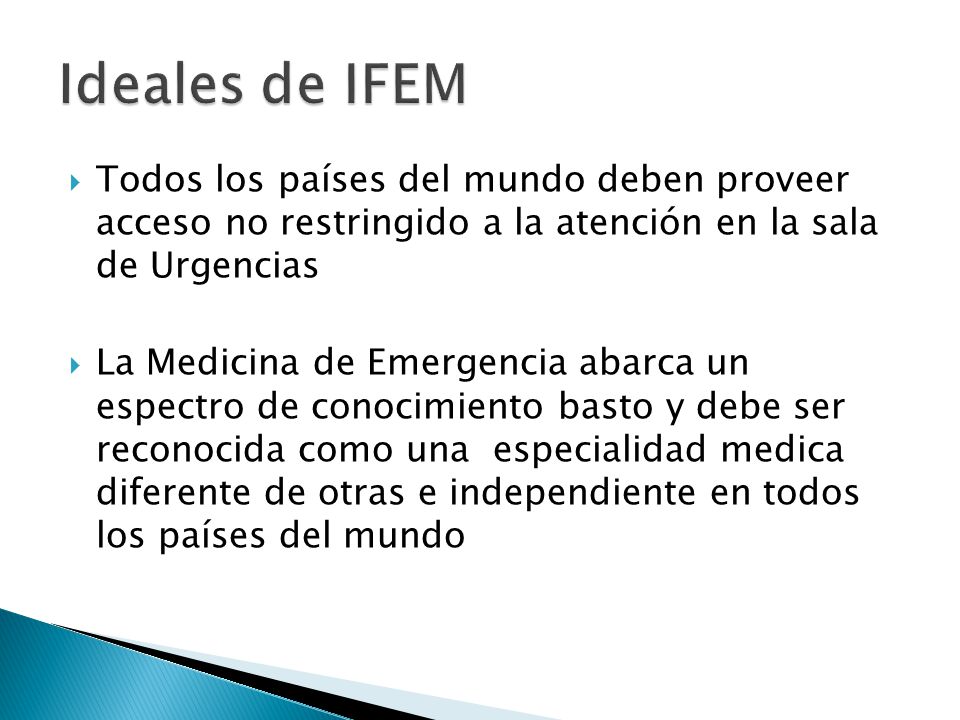 Ideales de IFEM

Todos los países del mundo deben proveer acceso no restringido a la atención en la sala de Urgencias

La Medicina de Emergencia abarca un espectro de conocimiento basto y debe ser reconocida como una especialidad medica diferente de otras e independiente en todos los países del mundo